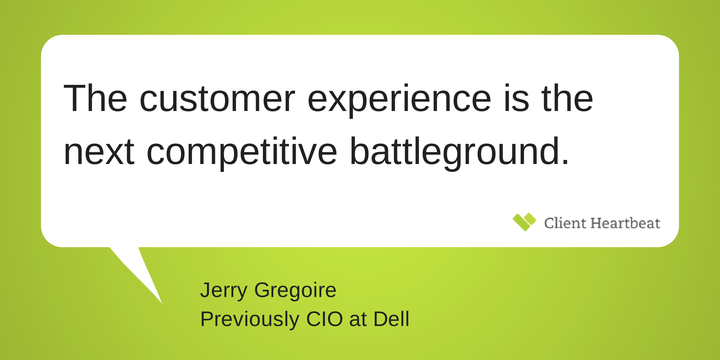 The customer experience is the next competitive battleground.

Client Heartbeat

Jerry Gregoire
Previously CIO at Dell